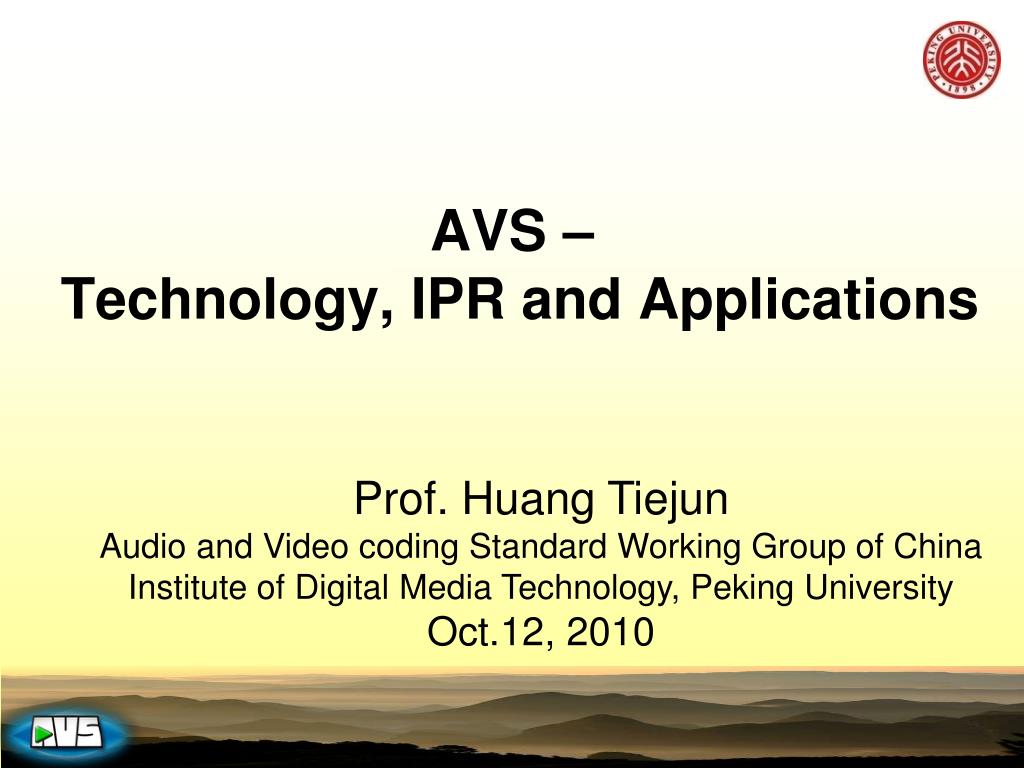 PEKING UNIVERSITY
1898

AVS –
Technology, IPR and Applications

Prof. Huang Tiejun
Audio and Video coding Standard Working Group of China
Institute of Digital Media Technology, Peking University
Oct.12, 2010

AVS